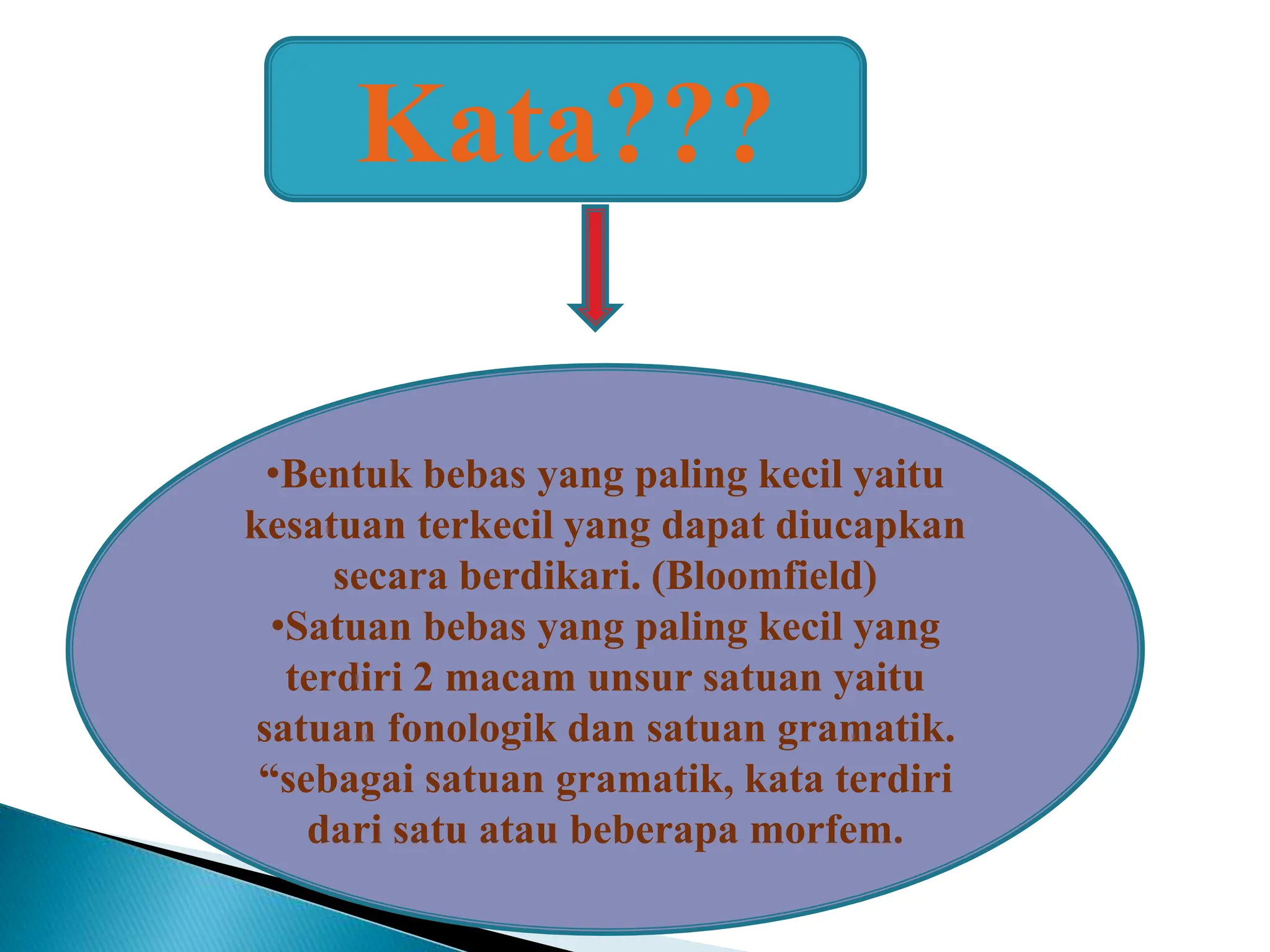 Kata???

•Bentuk bebas yang paling kecil yaitu kesatuan terkecil yang dapat diucapkan secara berdikari. (Bloomfield)
•Satuan bebas yang paling kecil yang terdiri 2 macam unsur satuan yaitu satuan fonologik dan satuan gramatik. “sebagai satuan gramatik, kata terdiri dari satu atau beberapa morfem.